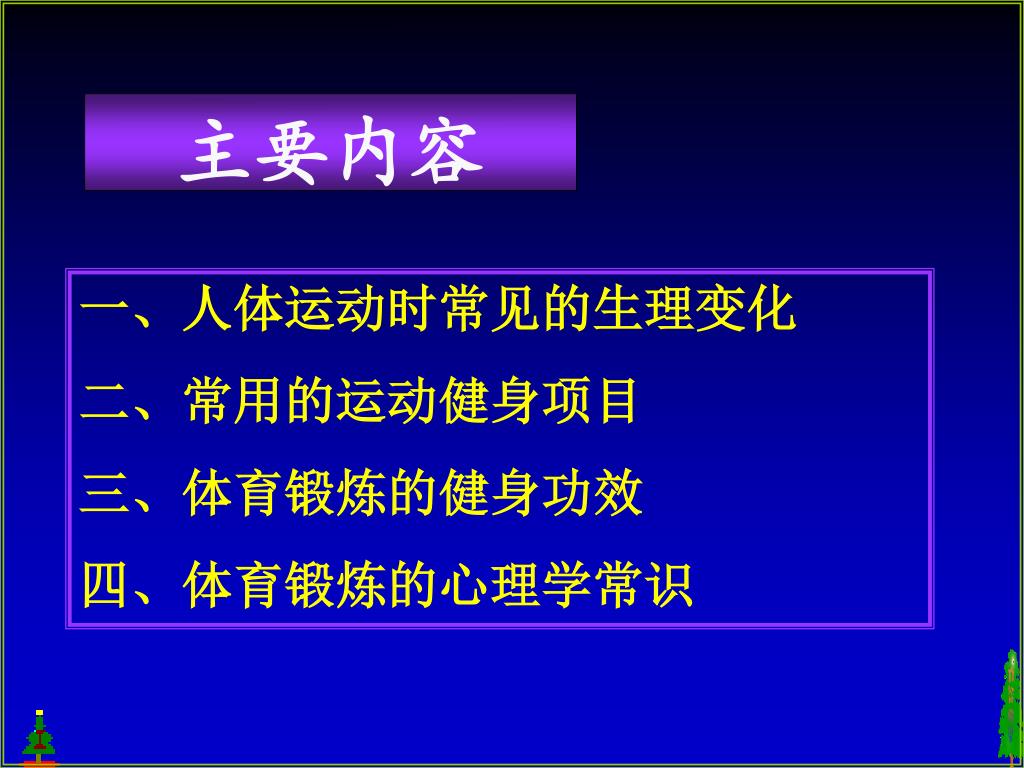 主要内容

一、人体运动时常见的生理变化

二、常用的运动健身项目

三、体育锻炼的健身功效

四、体育锻炼的心理学常识